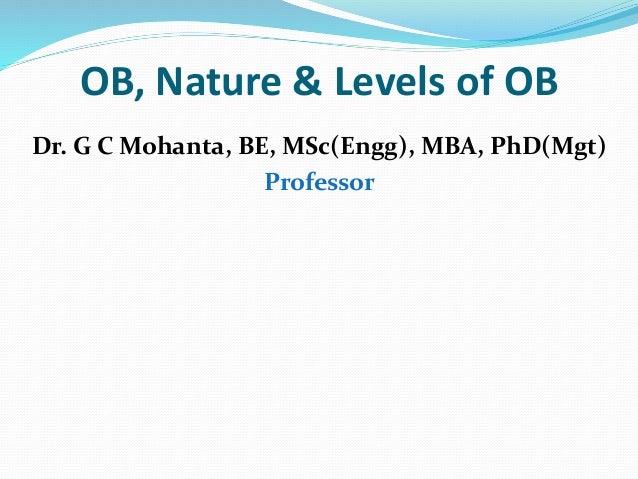 OB, Nature & Levels of OB

Dr. G C Mohanta, BE, MSc(Engg), MBA, PhD(Mgt)
Professor